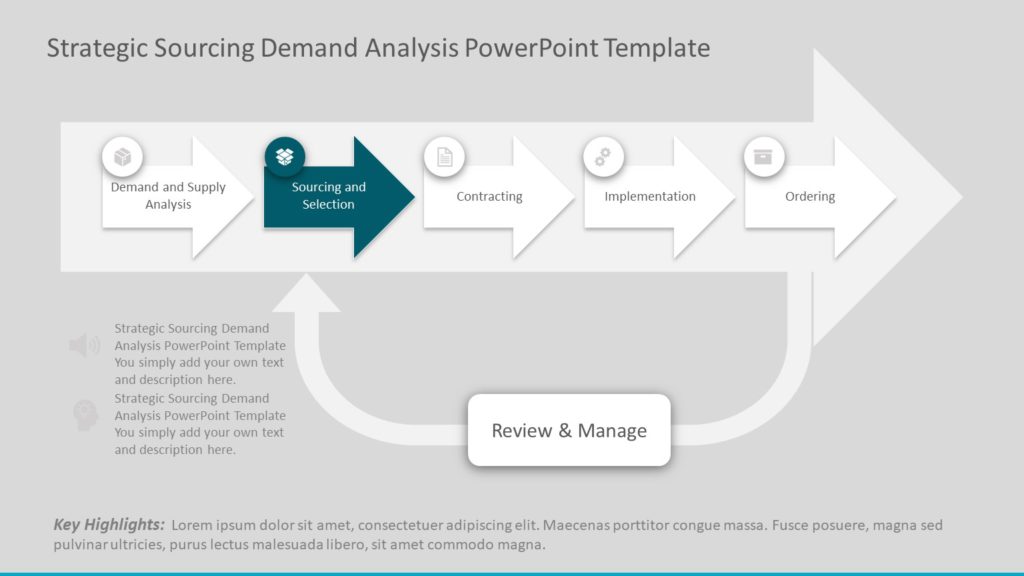 Strategic Sourcing Demand Analysis PowerPoint Template

Demand and Supply Analysis

Sourcing and Selection

Contracting

Implementation

Ordering

Strategic Sourcing Demand Analysis PowerPoint Template You simply add your own text and description here.

Strategic Sourcing Demand Analysis PowerPoint Template You simply add your own text and description here.

Review & Manage

Key Highlights: Lorem ipsum dolor sit amet, consectetuer adipiscing elit. Maecenas porttitor congue massa. Fusce posuere, magna sed pulvinar ultricies, purus lectus malesuada libero, sit amet commodo magna.